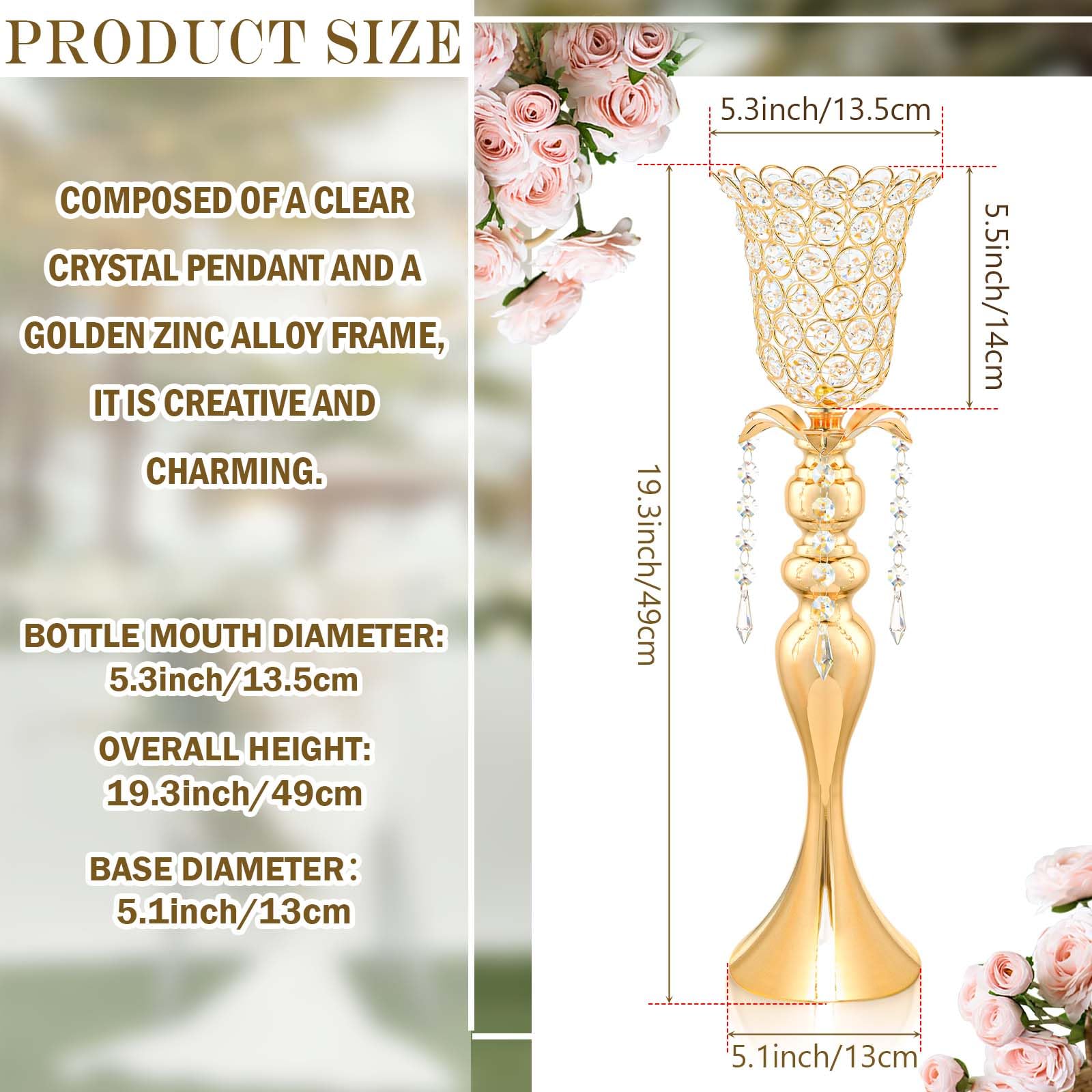 PRODUCT SIZE

COMPOSED OF A CLEAR CRYSTAL PENDANT AND A GOLDEN ZINC ALLOY FRAME, IT IS CREATIVE AND CHARMING.

BOTTLE MOUTH DIAMETER: 5.3inch/13.5cm

OVERALL HEIGHT: 19.3inch/49cm

BASE DIAMETER: 5.1inch/13cm

5.3inch/13.5cm

5.5inch/14cm

19.3inch/49cm

5.1inch/13cm